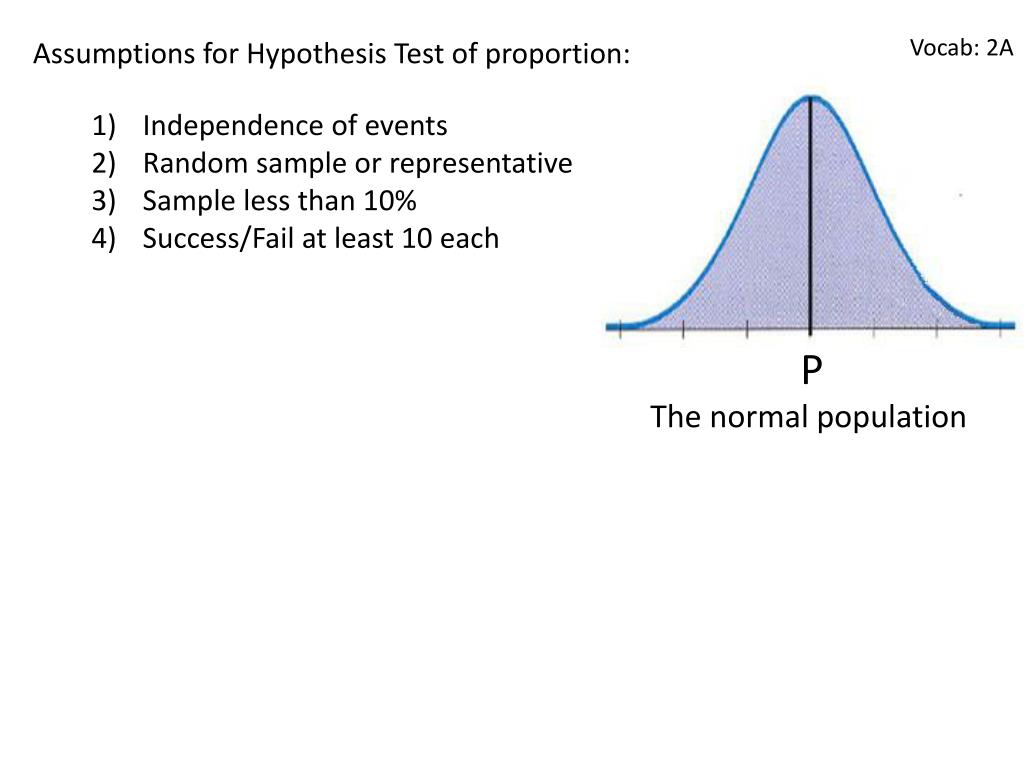 Assumptions for Hypothesis Test of proportion:

Vocab: 2A

1) Independence of events
2) Random sample or representative
3) Sample less than 10%
4) Success/Fail at least 10 each

P
The normal population